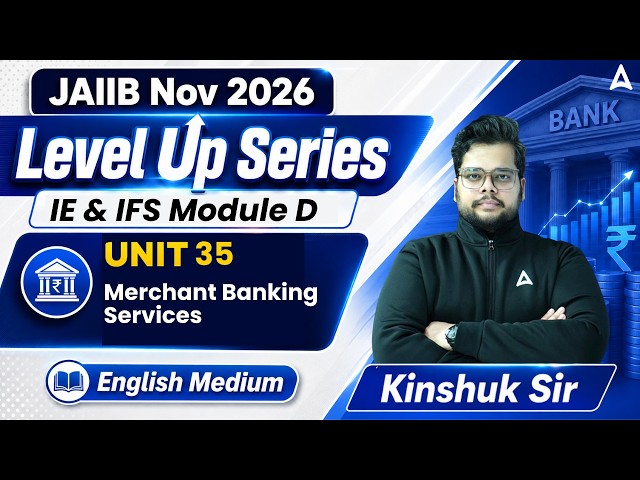 JAIIB Nov 2026
Level Up Series
IE & IFS Module D
UNIT 35
Merchant Banking Services
English Medium
BANK
₹
Kinshuk Sir